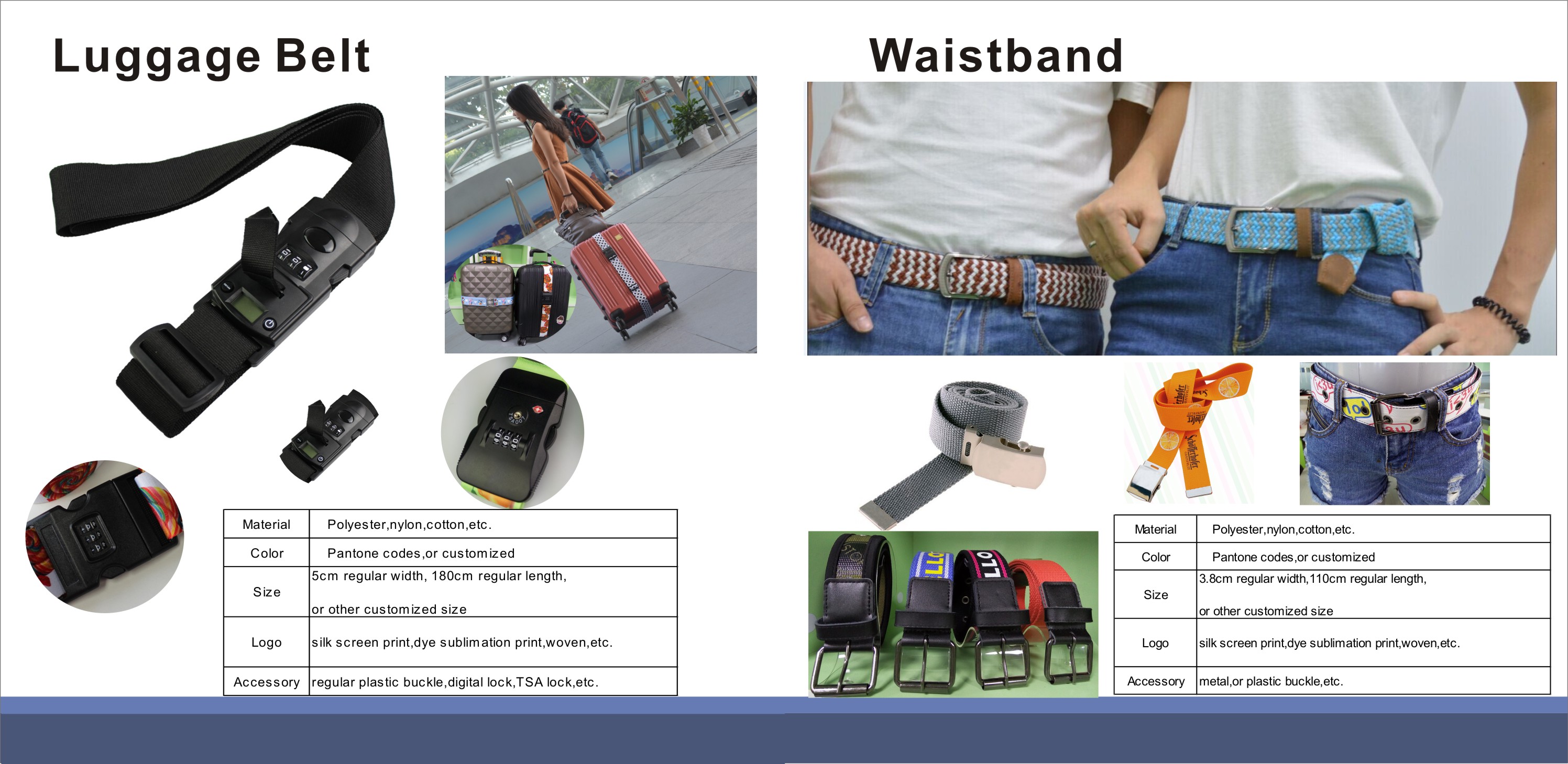 Luggage Belt

| Material | Polyester,nylon,cotton,etc. |
|---|---|
| Color | Pantone codes,or customized |
| Size | 5cm regular width, 180cm regular length, or other customized size |
| Logo | silk screen print,dye sublimation print,woven,etc. |
| Accessory | regular plastic buckle,digital lock,TSA lock,etc. |

Waistband

| Material | Polyester,nylon,cotton,etc. |
|---|---|
| Color | Pantone codes,or customized |
| Size | 3.8cm regular width,110cm regular length, or other customized size |
| Logo | silk screen print,dye sublimation print,woven,etc. |
| Accessory | metal,or plastic buckle,etc. |